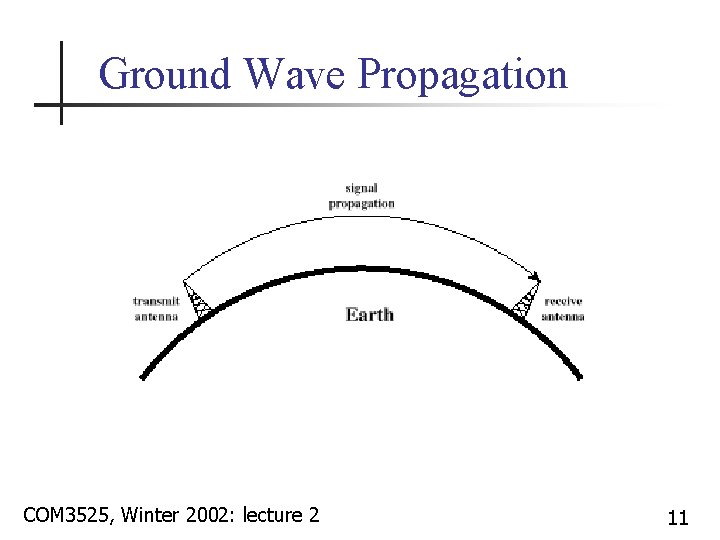 Ground Wave Propagation

signal propagation

transmit antenna

Earth

receive antenna

COM3525, Winter 2002: lecture 2

11